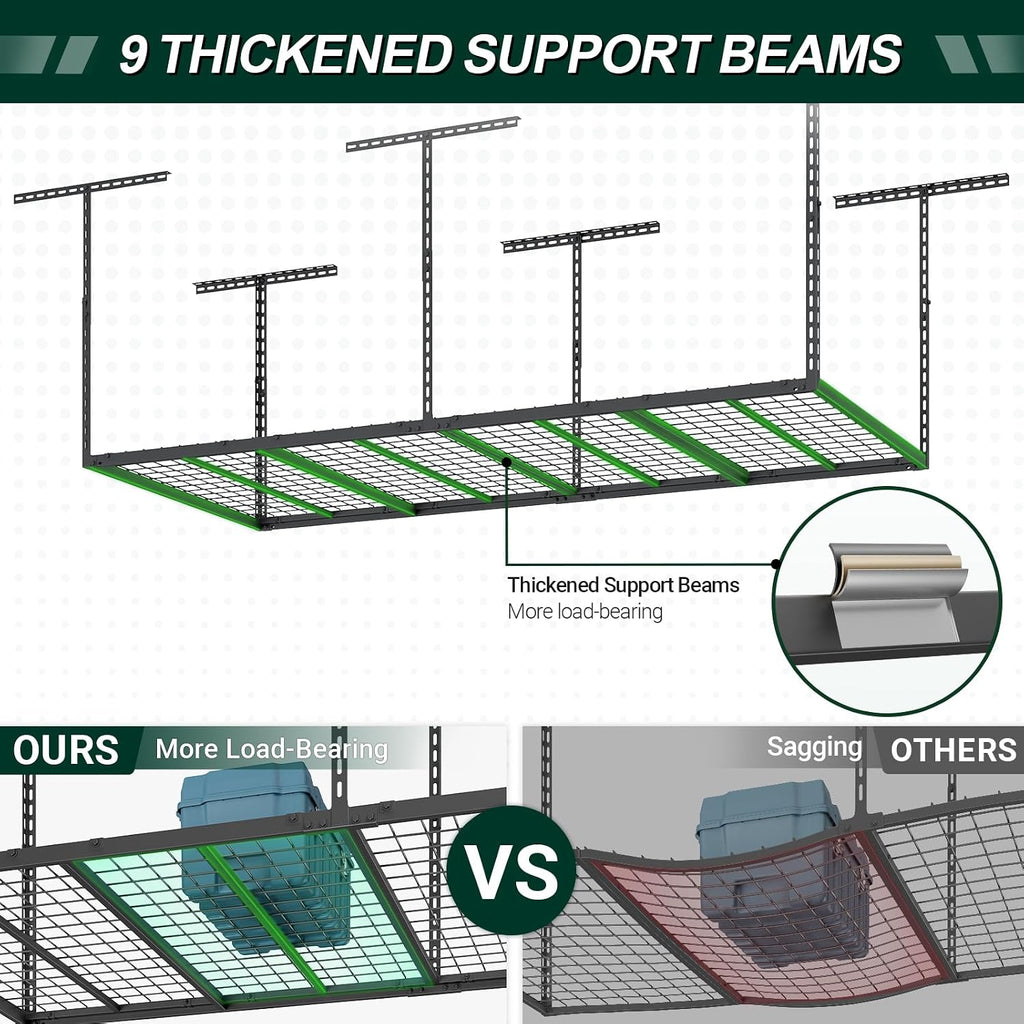 9 THICKENED SUPPORT BEAMS

Thickened Support Beams
More load-bearing

OURS More Load-Bearing

VS

Sagging OTHERS